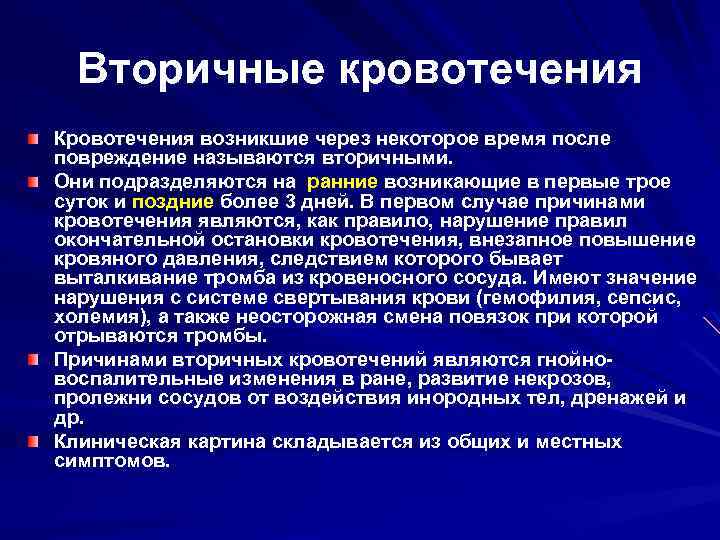 Вторичные кровотечения

Кровотечения возникшие через некоторое время после повреждение называются вторичными.

Они подразделяются на ранние возникающие в первые трое суток и поздние более 3 дней. В первом случае причинами кровотечения являются, как правило, нарушение правил окончательной остановки кровотечения, внезапное повышение кровяного давления, следствием которого бывает выталкивание тромба из кровеносного сосуда. Имеют значение нарушения с системе свертывания крови (гемофилия, сепсис, холемия), а также неосторожная смена повязок при которой отрываются тромбы.

Причинами вторичных кровотечений являются гнойно-воспалительные изменения в ране, развитие некрозов, пролежни сосудов от воздействия инородных тел, дренажей и др.

Клиническая картина складывается из общих и местных симптомов.